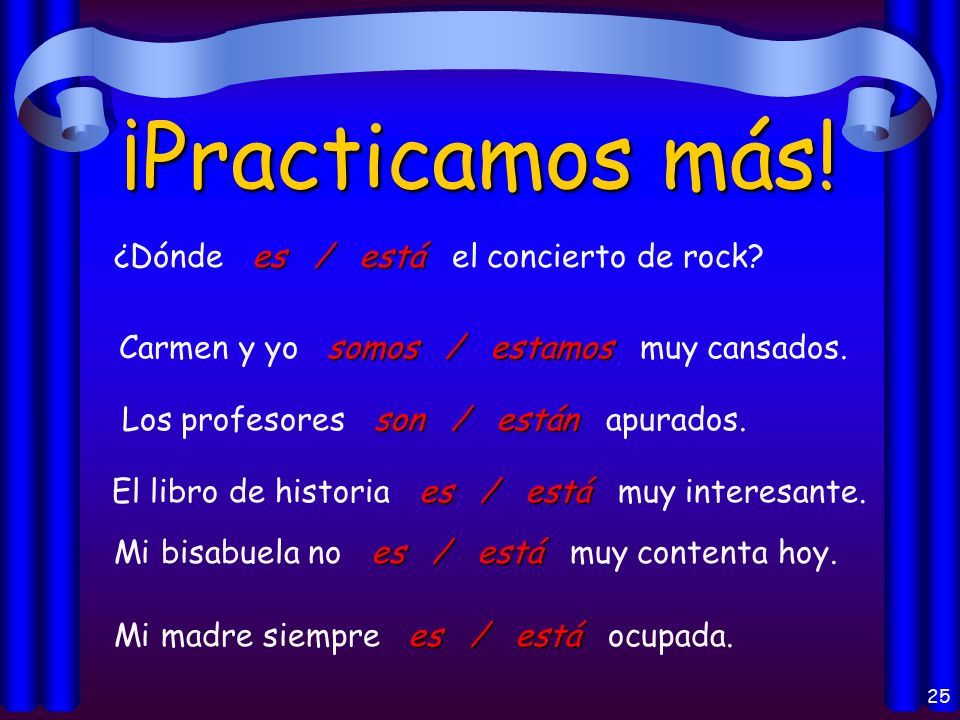 ¡Practicamos más!

¿Dónde es / está el concierto de rock?

Carmen y yo somos / estamos muy cansados.

Los profesores son / están apurados.

El libro de historia es / está muy interesante.

Mi bisabuela no es / está muy contenta hoy.

Mi madre siempre es / está ocupada.

25